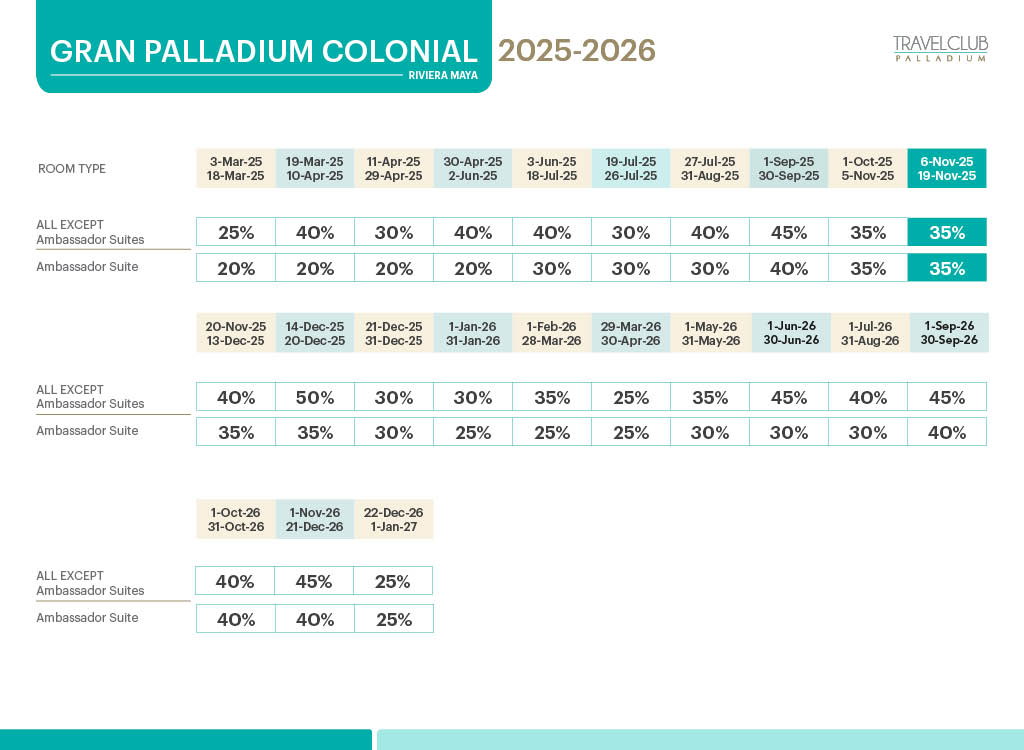 GRAN PALLADIUM COLONIAL
RIVIERA MAYA
2025-2026

TRAVELCLUB
PALLADIUM

| ROOM TYPE | 3-Mar-25 18-Mar-25 | 19-Mar-25 10-Apr-25 | 11-Apr-25 29-Apr-25 | 30-Apr-25 2-Jun-25 | 3-Jun-25 18-Jul-25 | 19-Jul-25 26-Jul-25 | 27-Jul-25 31-Aug-25 | 1-Sep-25 30-Sep-25 | 1-Oct-25 5-Nov-25 | 6-Nov-25 19-Nov-25 |
|---|---|---|---|---|---|---|---|---|---|---|
| ALL EXCEPT Ambassador Suites | 25% | 40% | 30% | 40% | 40% | 30% | 40% | 45% | 35% | 35% |
| Ambassador Suite | 20% | 20% | 20% | 20% | 30% | 30% | 30% | 40% | 35% | 35% |

| | 20-Nov-25 13-Dec-25 | 14-Dec-25 20-Dec-25 | 21-Dec-25 31-Dec-25 | 1-Jan-26 31-Jan-26 | 1-Feb-26 28-Mar-26 | 29-Mar-26 30-Apr-26 | 1-May-26 31-May-26 | 1-Jun-26 30-Jun-26 | 1-Jul-26 31-Aug-26 | 1-Sep-26 30-Sep-26 |
|---|---|---|---|---|---|---|---|---|---|---|
| ALL EXCEPT Ambassador Suites | 40% | 50% | 30% | 30% | 35% | 25% | 35% | 45% | 40% | 45% |
| Ambassador Suite | 35% | 35% | 30% | 25% | 25% | 25% | 30% | 30% | 30% | 40% |

| | 1-Oct-26 31-Oct-26 | 1-Nov-26 21-Dec-26 | 22-Dec-26 1-Jan-27 |
|---|---|---|---|
| ALL EXCEPT Ambassador Suites | 40% | 45% | 25% |
| Ambassador Suite | 40% | 40% | 25% |